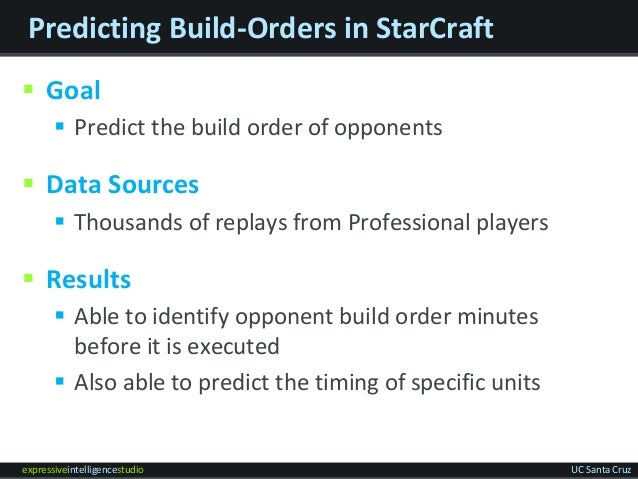 Predicting Build-Orders in StarCraft

Goal

Predict the build order of opponents

Data Sources

Thousands of replays from Professional players

Results

Able to identify opponent build order minutes before it is executed

Also able to predict the timing of specific units

expressiveintelligencestudio

UC Santa Cruz